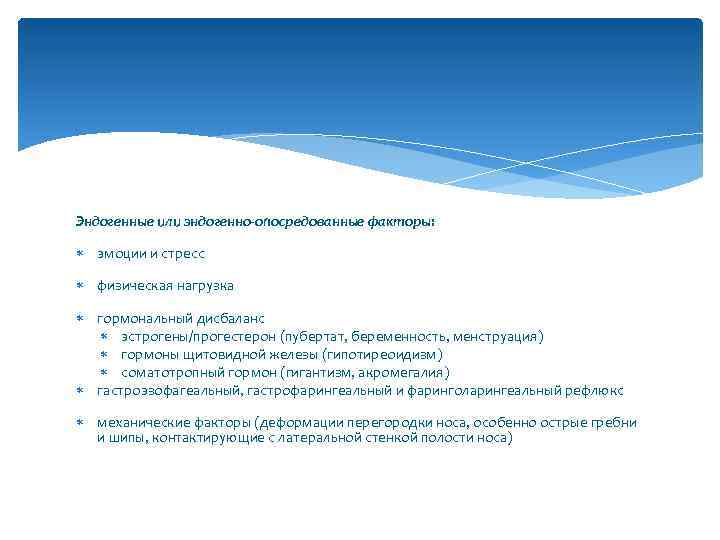 Эндогенные или эндогенно-опосредованные факторы:

* эмоции и стресс

* физическая нагрузка

* гормональный дисбаланс
  * эстрогены/прогестерон (пубертат, беременность, менструация)
  * гормоны щитовидной железы (гипотиреоидизм)
  * соматотропный гормон (гигантизм, акромегалия)
* гастроэзофагеальный, гастрофарингеальный и фаринголарингеальный рефлюкс

* механические факторы (деформации перегородки носа, особенно острые гребни и шипы, контактирующие с латеральной стенкой полости носа)